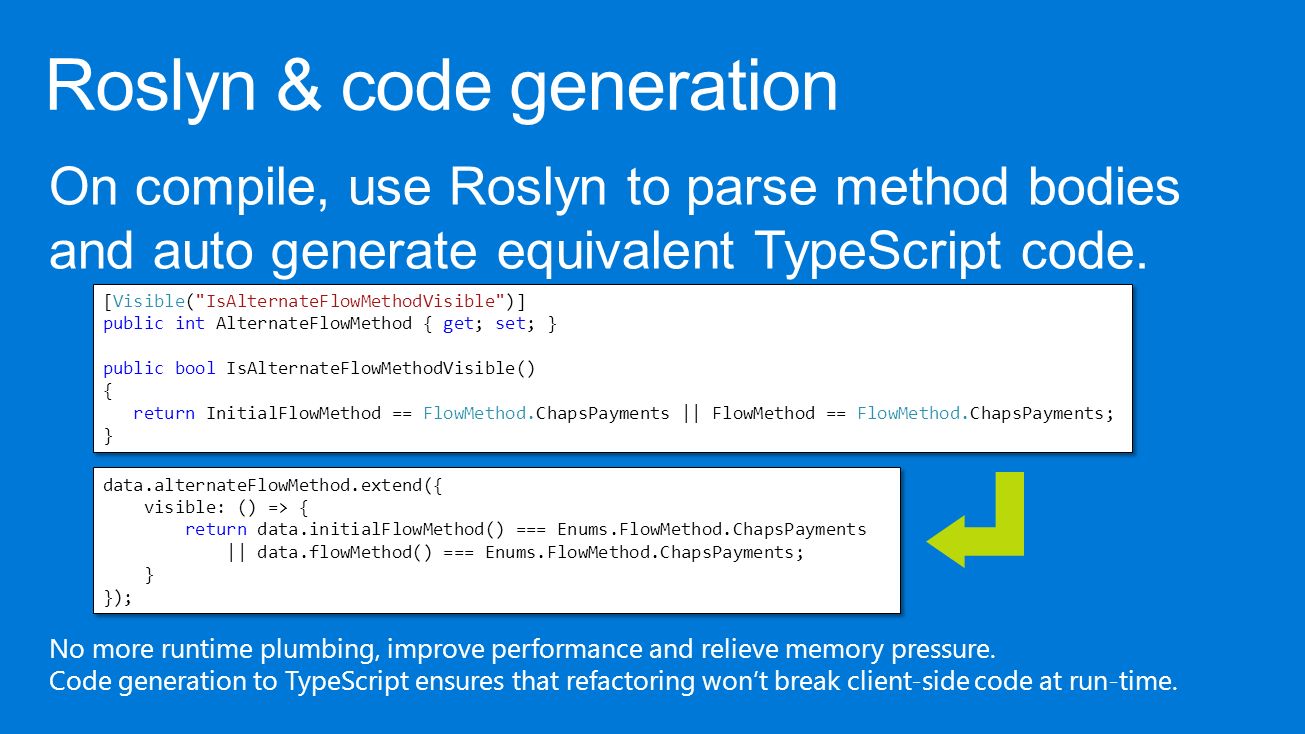 Roslyn & code generation

On compile, use Roslyn to parse method bodies and auto generate equivalent TypeScript code.

[Visible("IsAlternateFlowMethodVisible")]
public int AlternateFlowMethod { get; set; }

public bool IsAlternateFlowMethodVisible()
{
return InitialFlowMethod == FlowMethod.ChapsPayments || FlowMethod == FlowMethod.ChapsPayments;
}

data.alternateFlowMethod.extend({
visible: () => {
return data.initialFlowMethod() === Enums.FlowMethod.ChapsPayments
|| data.flowMethod() === Enums.FlowMethod.ChapsPayments;
}
});

No more runtime plumbing, improve performance and relieve memory pressure.
Code generation to TypeScript ensures that refactoring won't break client-side code at run-time.